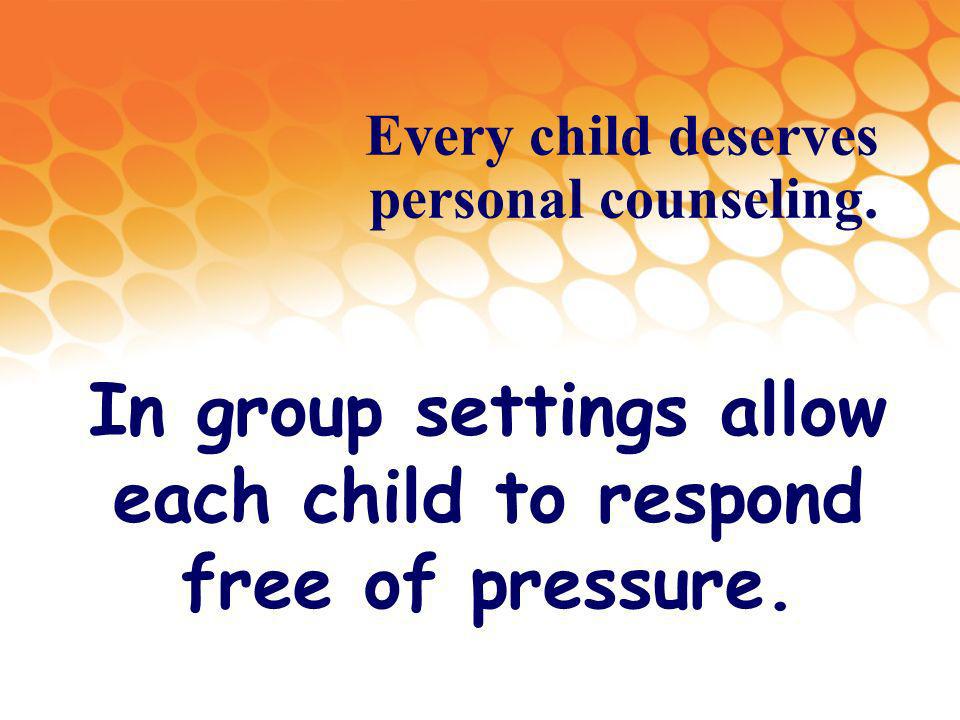 Every child deserves personal counseling.

In group settings allow each child to respond free of pressure.